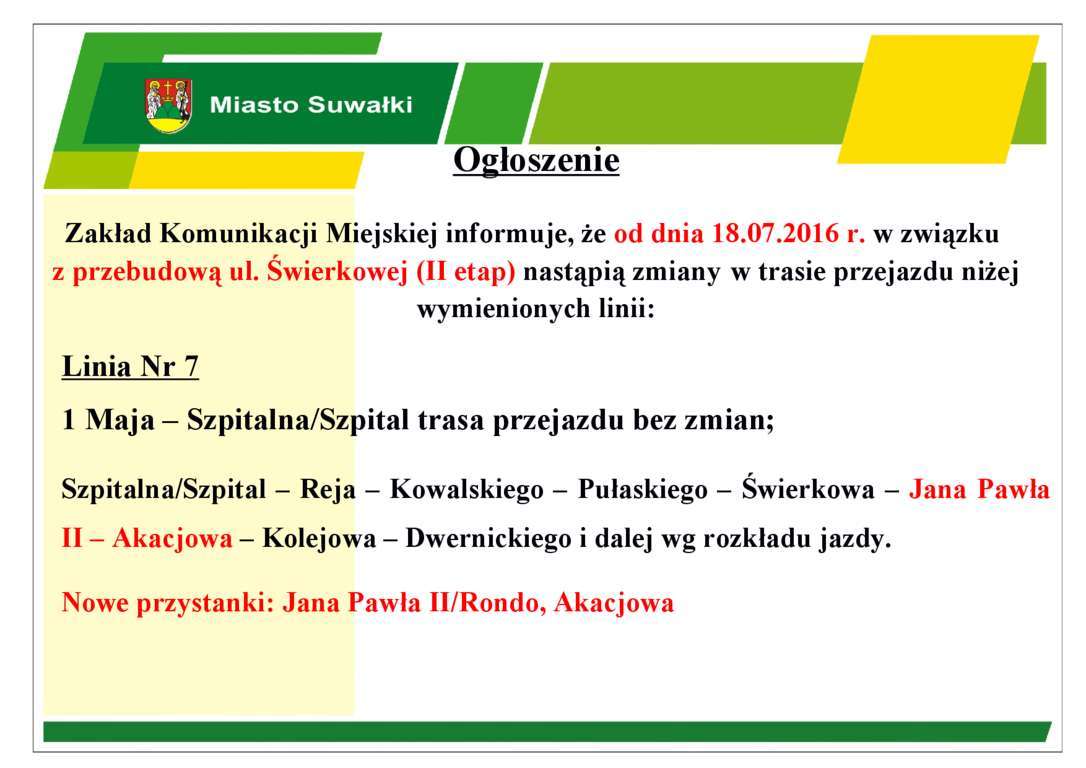 Miasto Suwałki

Ogłoszenie

Zakład Komunikacji Miejskiej informuje, że od dnia 18.07.2016 r. w związku z przebudową ul. Świerkowej (II etap) nastąpią zmiany w trasie przejazdu niżej wymienionych linii:

Linia Nr 7

1 Maja – Szpitalna/Szpital trasa przejazdu bez zmian;

Szpitalna/Szpital – Reja – Kowalskiego – Pułaskiego – Świerkowa – Jana Pawła II – Akacjowa – Kolejowa – Dwernickiego i dalej wg rozkładu jazdy.

Nowe przystanki: Jana Pawła II/Rondo, Akacjowa